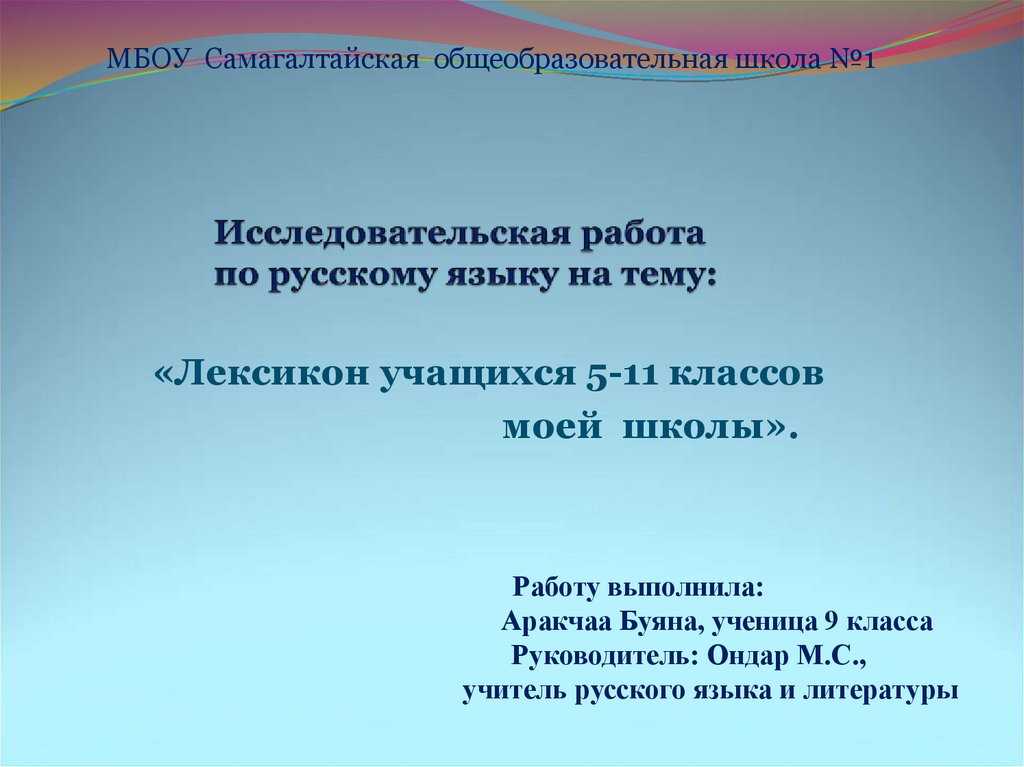 МБОУ Самагалтайская общеобразовательная школа №1

Исследовательская работа по русскому языку на тему:

«Лексикон учащихся 5-11 классов моей школы».

Работу выполнила:
Аракчаа Буяна, ученица 9 класса
Руководитель: Ондар М.С.,
учитель русского языка и литературы